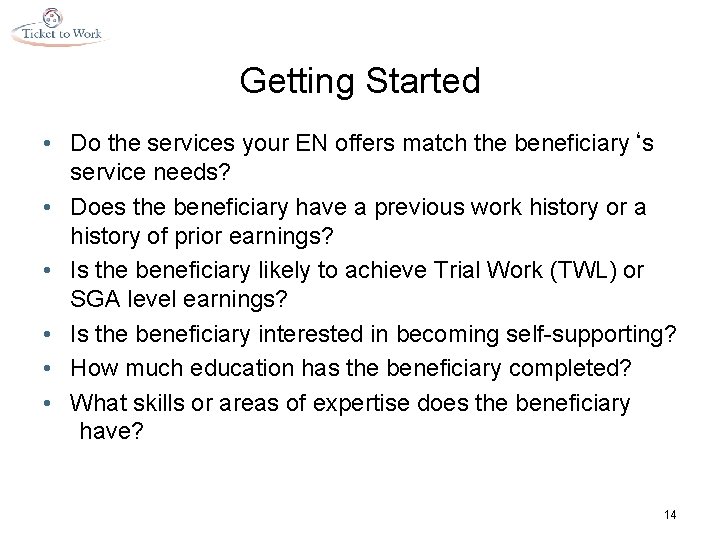 Ticket to Work

Getting Started

• Do the services your EN offers match the beneficiary ‘s service needs?
• Does the beneficiary have a previous work history or a history of prior earnings?
• Is the beneficiary likely to achieve Trial Work (TWL) or SGA level earnings?
• Is the beneficiary interested in becoming self-supporting?
• How much education has the beneficiary completed?
• What skills or areas of expertise does the beneficiary have?

14